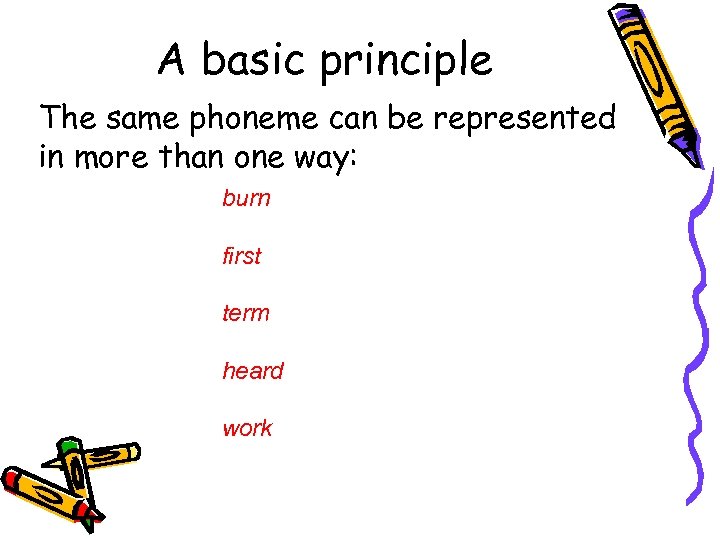 A basic principle

The same phoneme can be represented in more than one way:

burn

first

term

heard

work